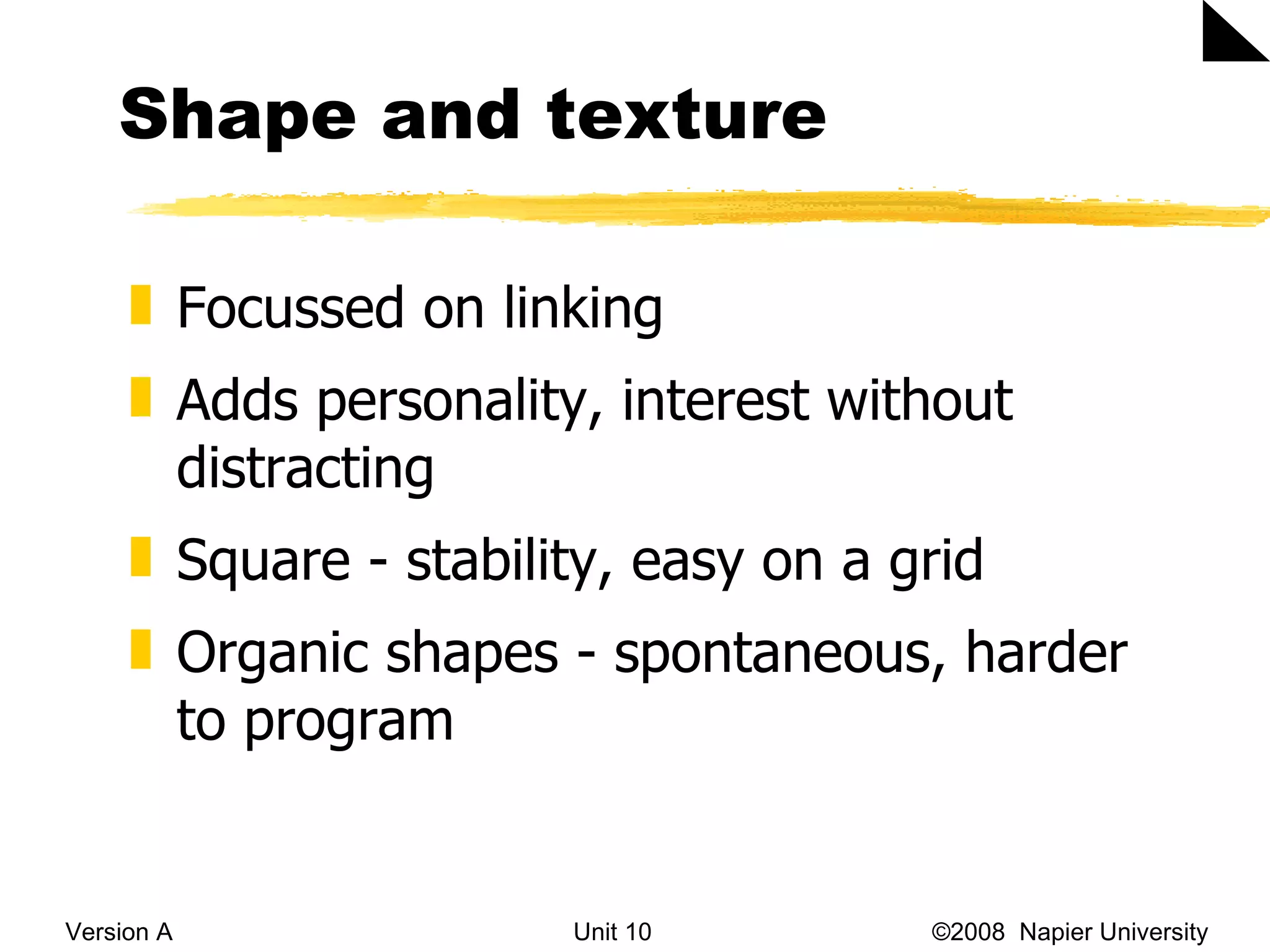 Shape and texture

Focussed on linking

Adds personality, interest without distracting

Square - stability, easy on a grid

Organic shapes - spontaneous, harder to program

Version A

Unit 10

©2008 Napier University